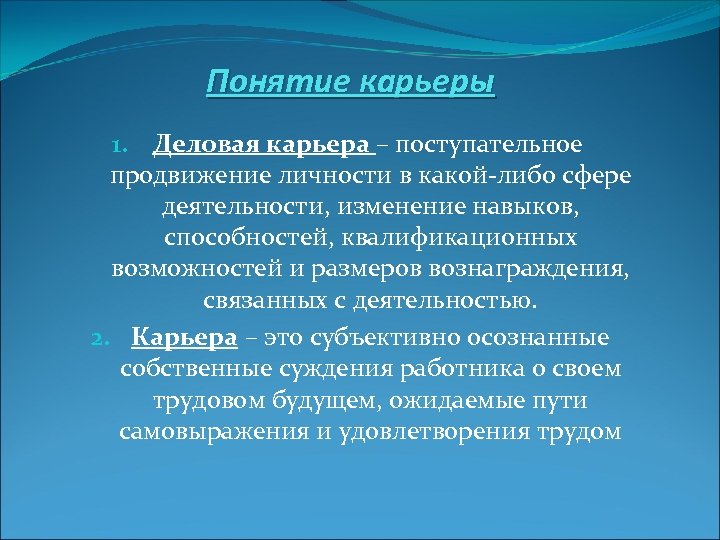 Понятие карьеры

1. Деловая карьера – поступательное продвижение личности в какой-либо сфере деятельности, изменение навыков, способностей, квалификационных возможностей и размеров вознаграждения, связанных с деятельностью.

2. Карьера – это субъективно осознанные собственные суждения работника о своем трудовом будущем, ожидаемые пути самовыражения и удовлетворения трудом